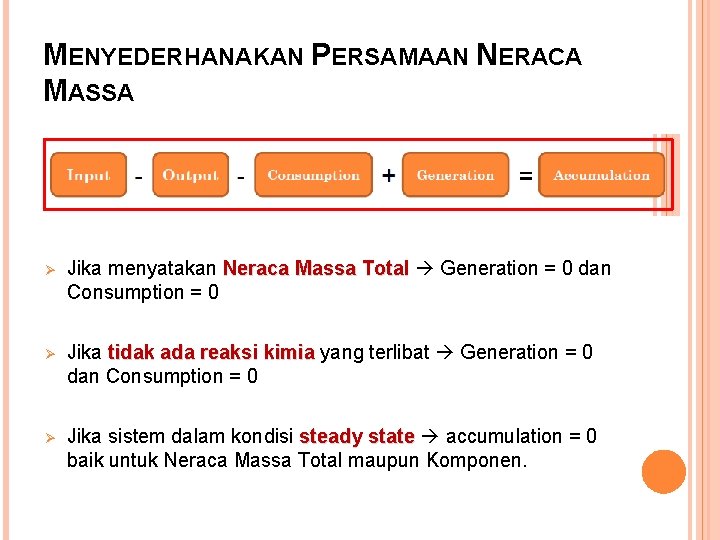 MENYEDERHANAKAN PERSAMAAN NERACA MASSA

Input - Output - Consumption + Generation = Accumulation

➢ Jika menyatakan Neraca Massa Total → Generation = 0 dan Consumption = 0

➢ Jika tidak ada reaksi kimia yang terlibat → Generation = 0 dan Consumption = 0

➢ Jika sistem dalam kondisi steady state → accumulation = 0 baik untuk Neraca Massa Total maupun Komponen.